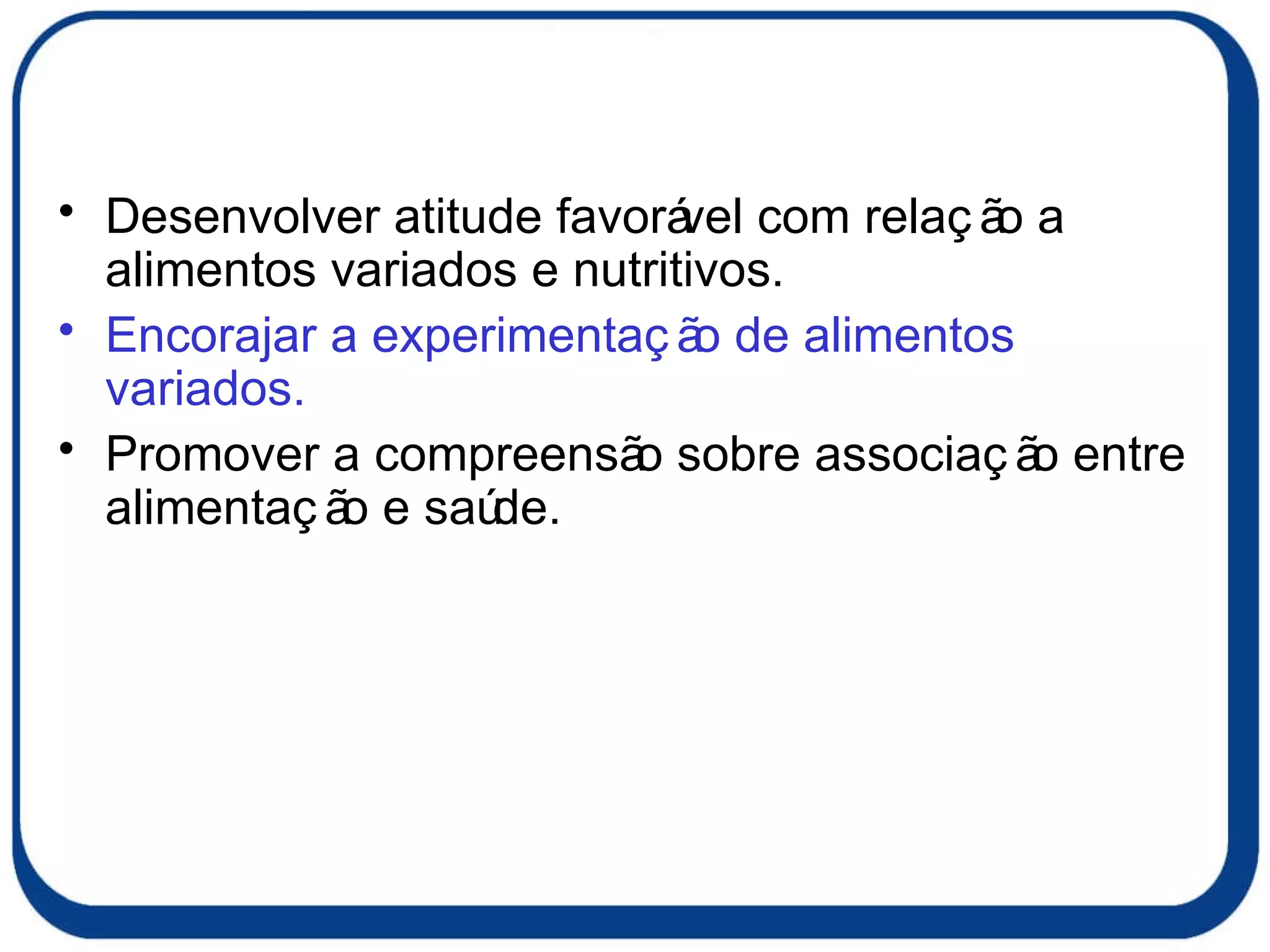 • Desenvolver atitude favorável com relação a alimentos variados e nutritivos.
• Encorajar a experimentação de alimentos variados.
• Promover a compreensão sobre associação entre alimentação e saúde.